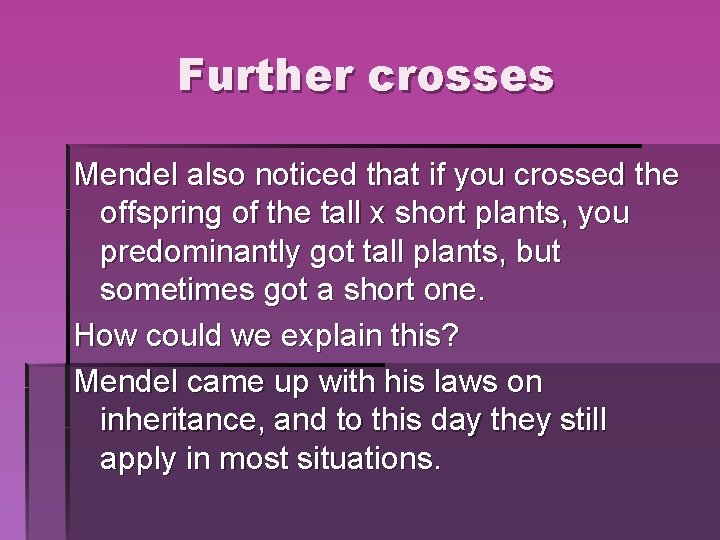 Further crosses

Mendel also noticed that if you crossed the offspring of the tall x short plants, you predominantly got tall plants, but sometimes got a short one.

How could we explain this?

Mendel came up with his laws on inheritance, and to this day they still apply in most situations.